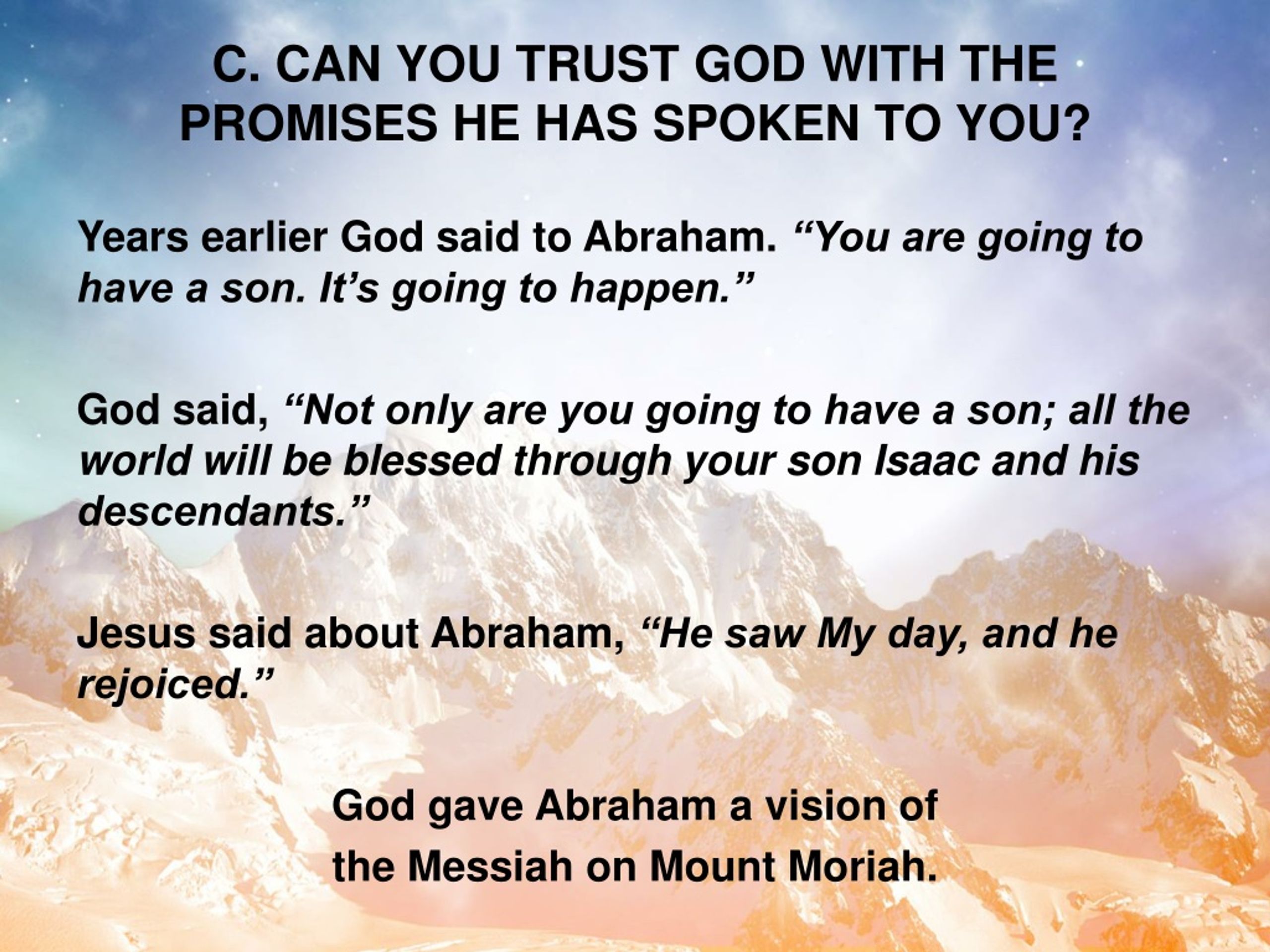 C. CAN YOU TRUST GOD WITH THE PROMISES HE HAS SPOKEN TO YOU?

Years earlier God said to Abraham. “You are going to have a son. It’s going to happen.”

God said, “Not only are you going to have a son; all the world will be blessed through your son Isaac and his descendants.”

Jesus said about Abraham, “He saw My day, and he rejoiced.”

God gave Abraham a vision of the Messiah on Mount Moriah.